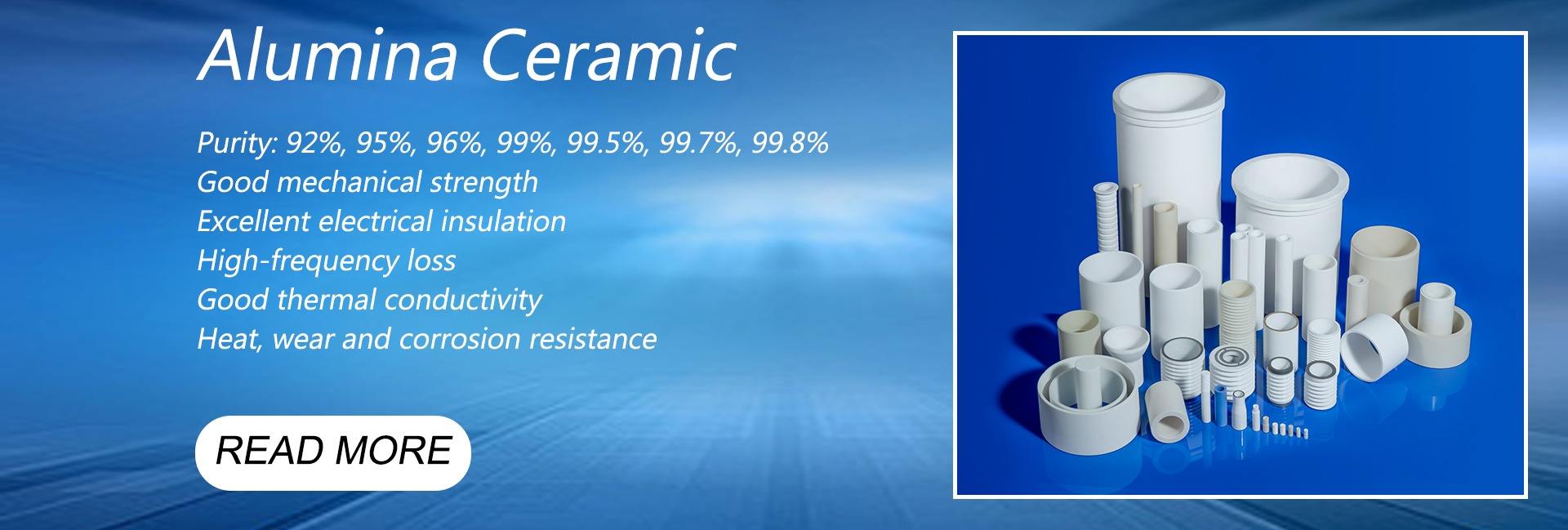 Alumina Ceramic

Purity: 92%, 95%, 96%, 99%, 99.5%, 99.7%, 99.8%
Good mechanical strength
Excellent electrical insulation
High-frequency loss
Good thermal conductivity
Heat, wear and corrosion resistance

READ MORE